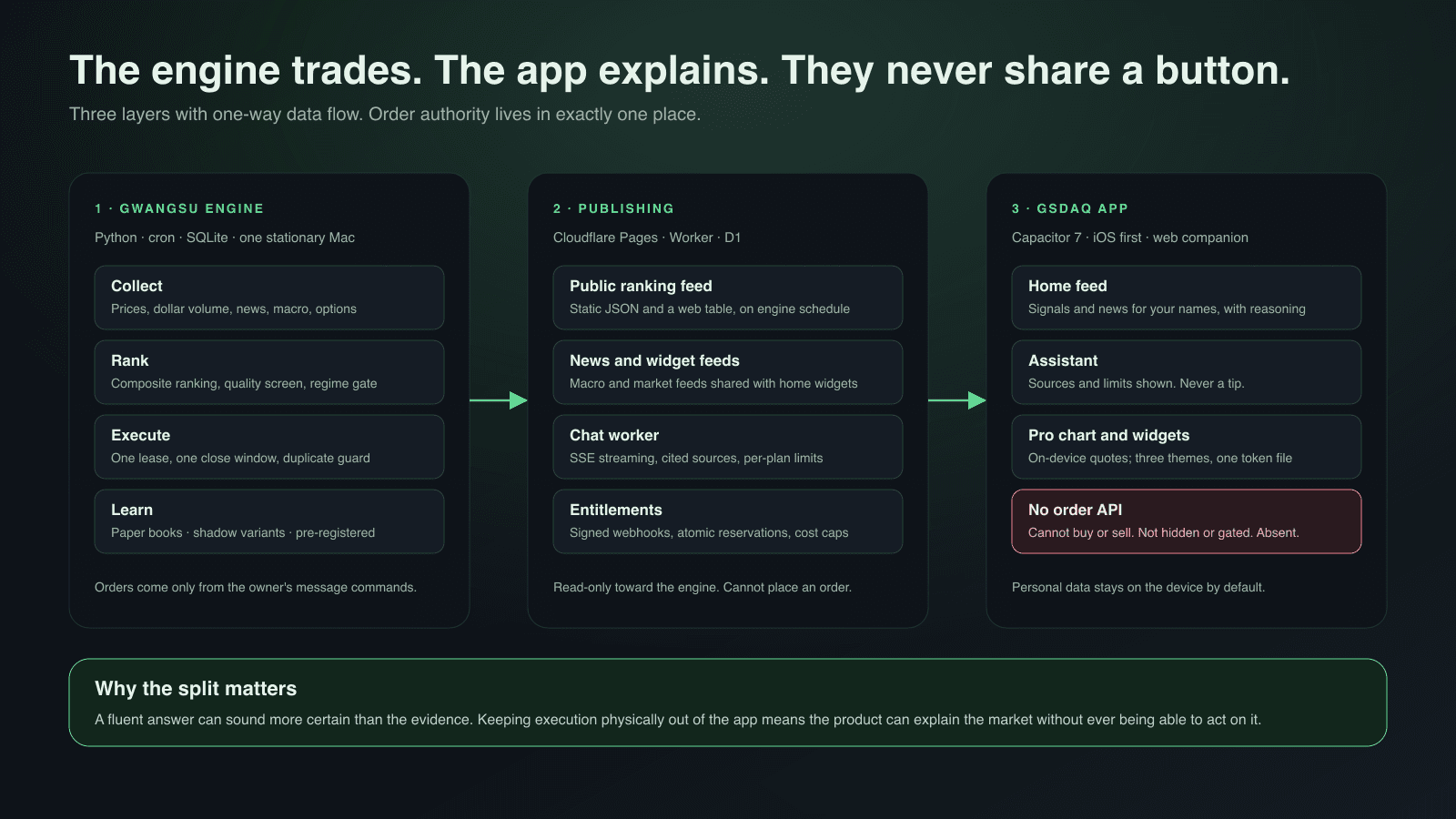 The engine trades. The app explains. They never share a button.

Three layers with one-way data flow. Order authority lives in exactly one place.

1 · GWANGSU ENGINE

Python · cron · SQLite · one stationary Mac

Collect
Prices, dollar volume, news, macro, options

Rank
Composite ranking, quality screen, regime gate

Execute
One lease, one close window, duplicate guard

Learn
Paper books · shadow variants · pre-registered

Orders come only from the owner's message commands.

2 · PUBLISHING

Cloudflare Pages · Worker · D1

Public ranking feed
Static JSON and a web table, on engine schedule

News and widget feeds
Macro and market feeds shared with home widgets

Chat worker
SSE streaming, cited sources, per-plan limits

Entitlements
Signed webhooks, atomic reservations, cost caps

Read-only toward the engine. Cannot place an order.

3 · GSDAQ APP

Capacitor 7 · iOS first · web companion

Home feed
Signals and news for your names, with reasoning

Assistant
Sources and limits shown. Never a tip.

Pro chart and widgets
On-device quotes; three themes, one token file

No order API
Cannot buy or sell. Not hidden or gated. Absent.

Personal data stays on the device by default.

Why the split matters

A fluent answer can sound more certain than the evidence. Keeping execution physically out of the app means the product can explain the market without ever being able to act on it.